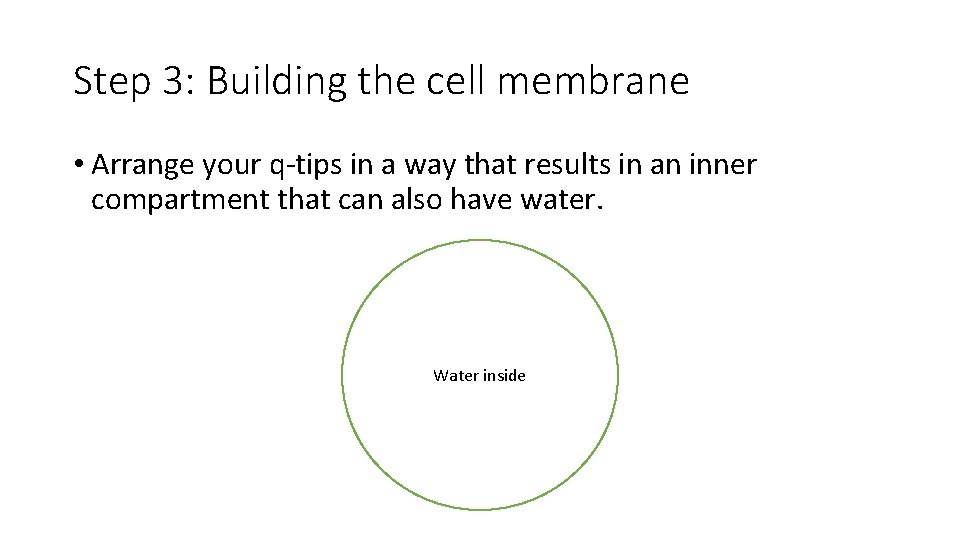 Step 3: Building the cell membrane

• Arrange your q-tips in a way that results in an inner compartment that can also have water.

Water inside